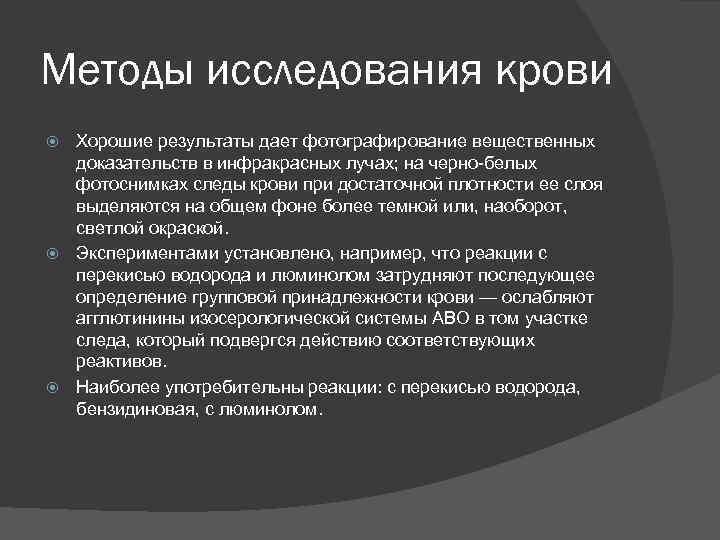 Методы исследования крови

Хорошие результаты дает фотографирование вещественных доказательств в инфракрасных лучах; на черно-белых фотоснимках следы крови при достаточной плотности ее слоя выделяются на общем фоне более темной или, наоборот, светлой окраской.

Экспериментами установлено, например, что реакции с перекисью водорода и люминолом затрудняют последующее определение групповой принадлежности крови — ослабляют агглютинины изосерологической системы АВО в том участке следа, который подвергся действию соответствующих реактивов.

Наиболее употребительны реакции: с перекисью водорода, бензидиновая, с люминолом.